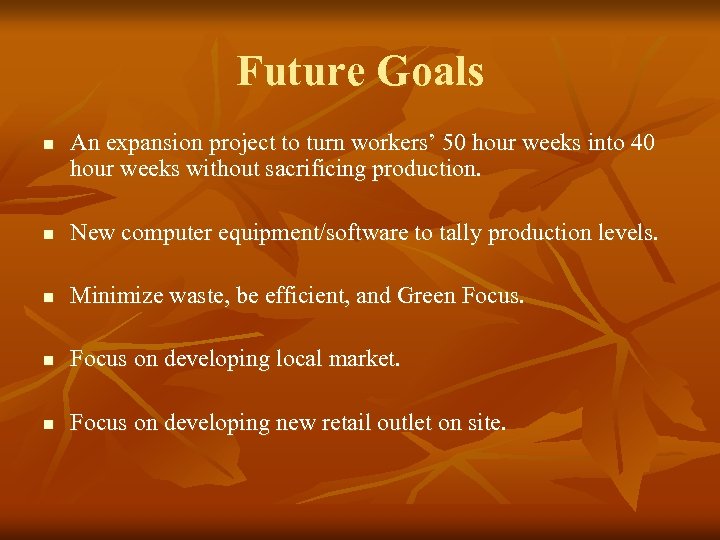 Future Goals

- An expansion project to turn workers’ 50 hour weeks into 40 hour weeks without sacrificing production.

- New computer equipment/software to tally production levels.

- Minimize waste, be efficient, and Green Focus.

- Focus on developing local market.

- Focus on developing new retail outlet on site.